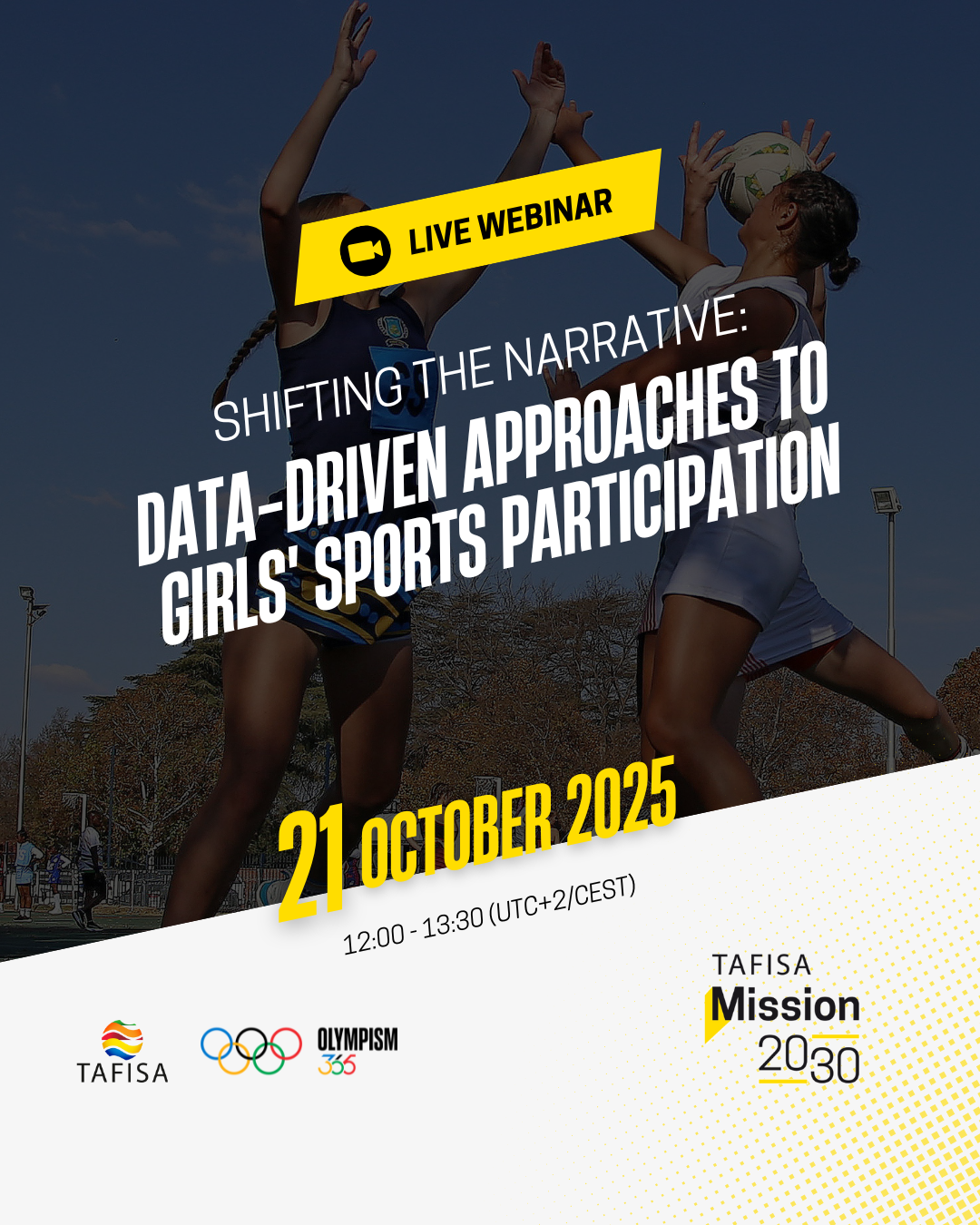 LIVE WEBINAR

SHIFTING THE NARRATIVE:
DATA-DRIVEN APPROACHES TO GIRLS' SPORTS PARTICIPATION

21 OCTOBER 2025
12:00 - 13:30 (UTC+2/CEST)

TAFISA

OLYMPISM 365

TAFISA
Mission
2030